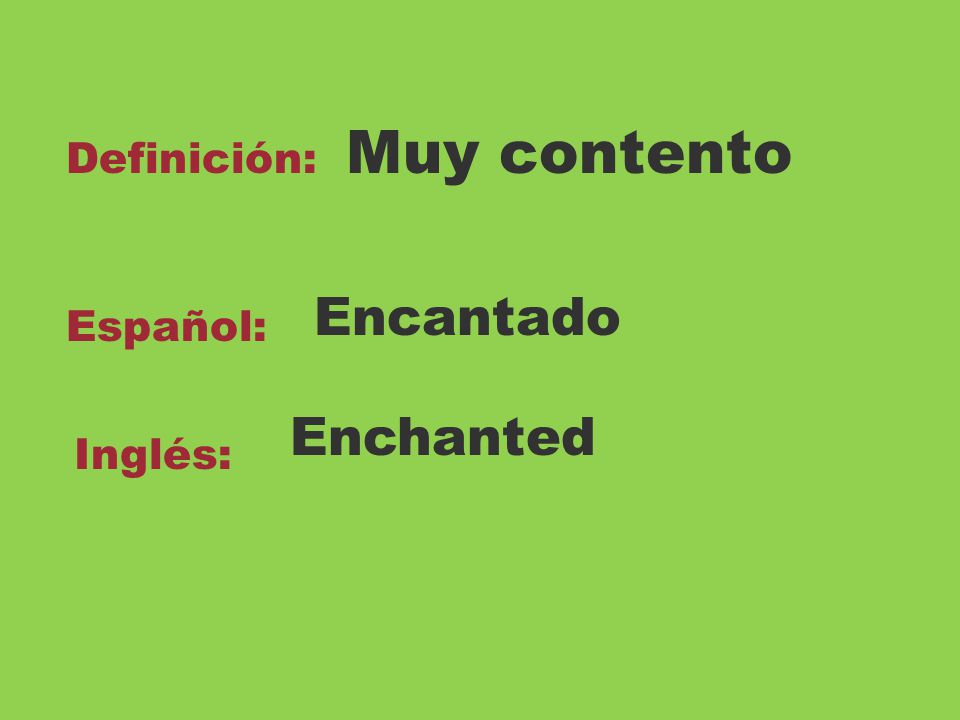 Definición: Muy contento

Español: Encantado

Inglés: Enchanted